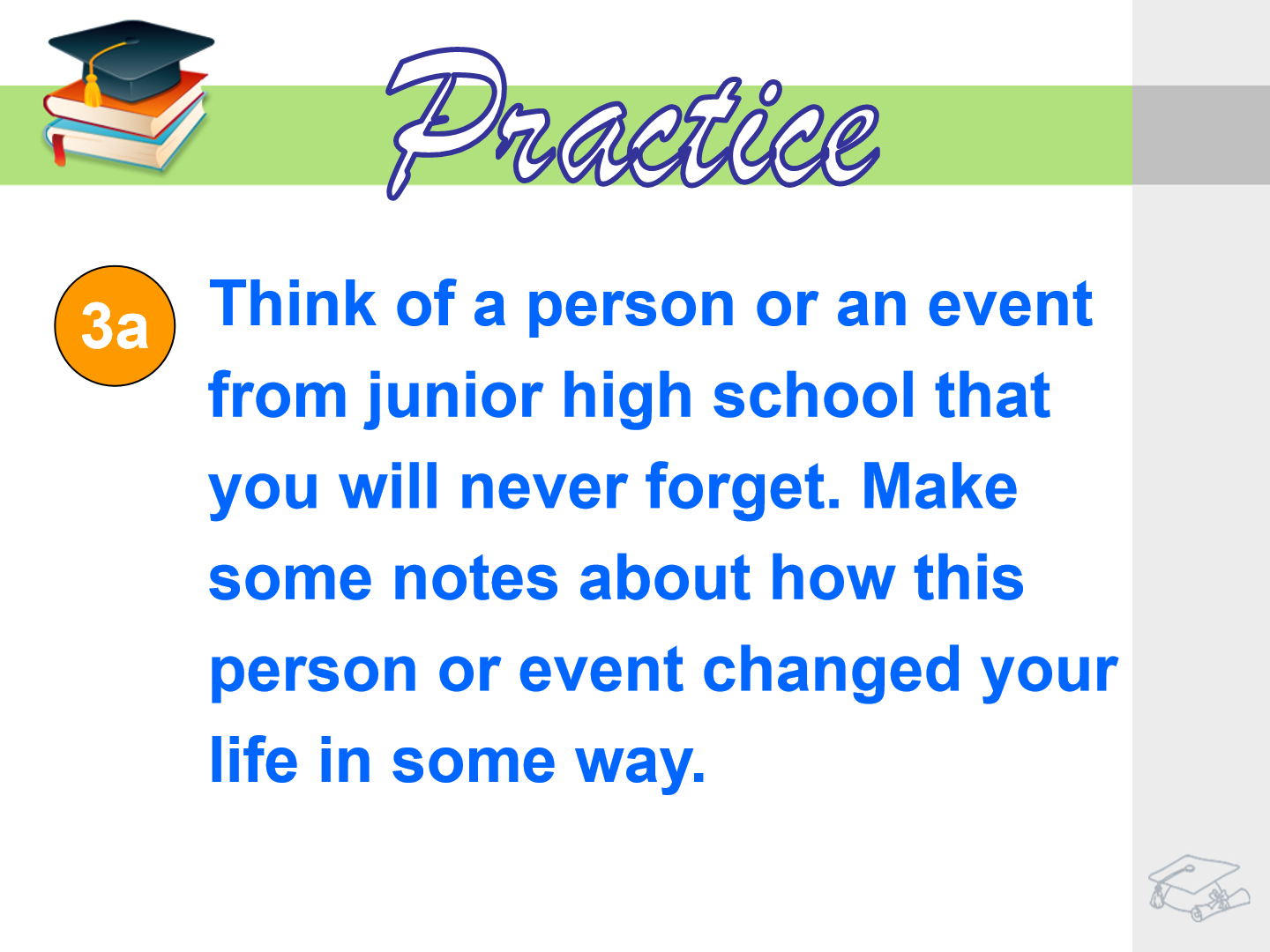 Practice

3a

Think of a person or an event from junior high school that you will never forget. Make some notes about how this person or event changed your life in some way.